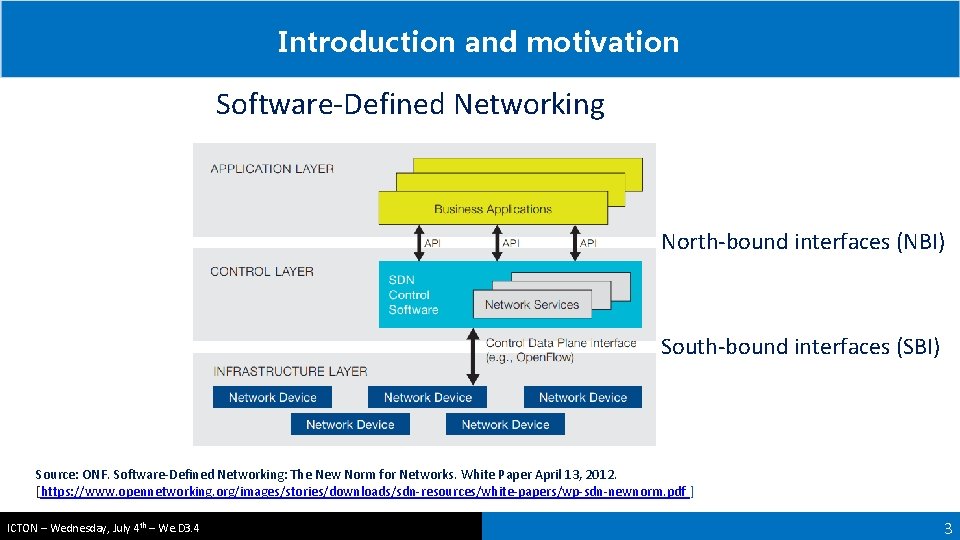 Introduction and motivation

Software-Defined Networking

APPLICATION LAYER

Business Applications

API API API

North-bound interfaces (NBI)

CONTROL LAYER

SDN Control Software

Network Services

Control Data Plane interface (e.g., OpenFlow)

South-bound interfaces (SBI)

INFRASTRUCTURE LAYER

Network Device Network Device Network Device

Network Device Network Device

Source: ONF. Software-Defined Networking: The New Norm for Networks. White Paper April 13, 2012. [https://www.opennetworking.org/images/stories/downloads/sdn-resources/white-papers/wp-sdn-newnorm.pdf ]

ICTON – Wednesday, July 4$^{th}$ – We.D3.4

3